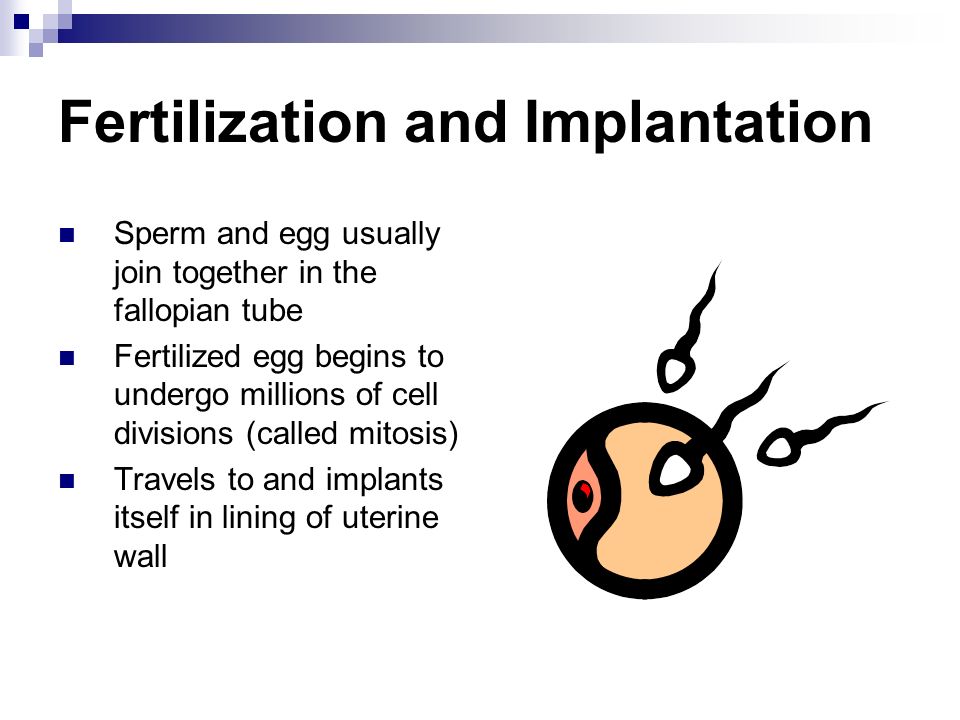 Fertilization and Implantation

- Sperm and egg usually join together in the fallopian tube
- Fertilized egg begins to undergo millions of cell divisions (called mitosis)
- Travels to and implants itself in lining of uterine wall